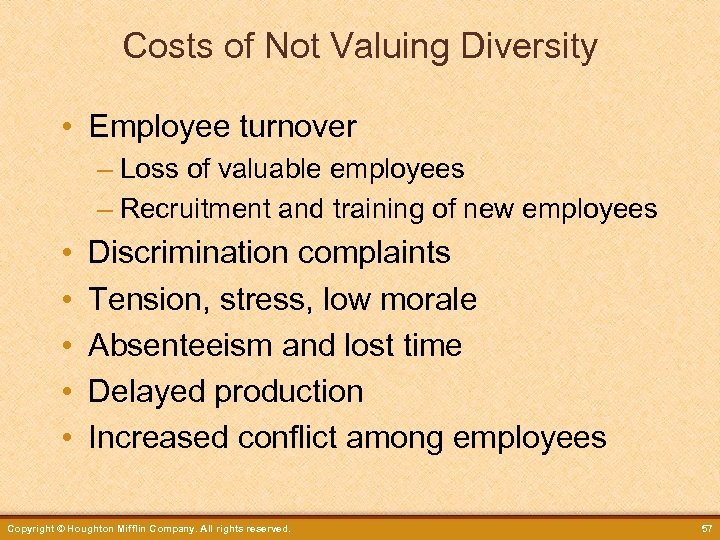 Costs of Not Valuing Diversity

• Employee turnover
– Loss of valuable employees
– Recruitment and training of new employees
• Discrimination complaints
• Tension, stress, low morale
• Absenteeism and lost time
• Delayed production
• Increased conflict among employees

Copyright © Houghton Mifflin Company. All rights reserved.

57